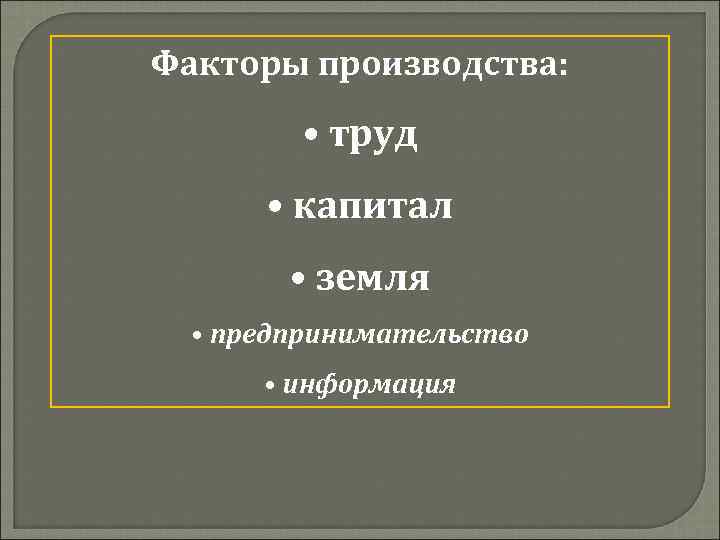 Факторы производства:

• труд

• капитал

• земля

• предпринимательство

• информация